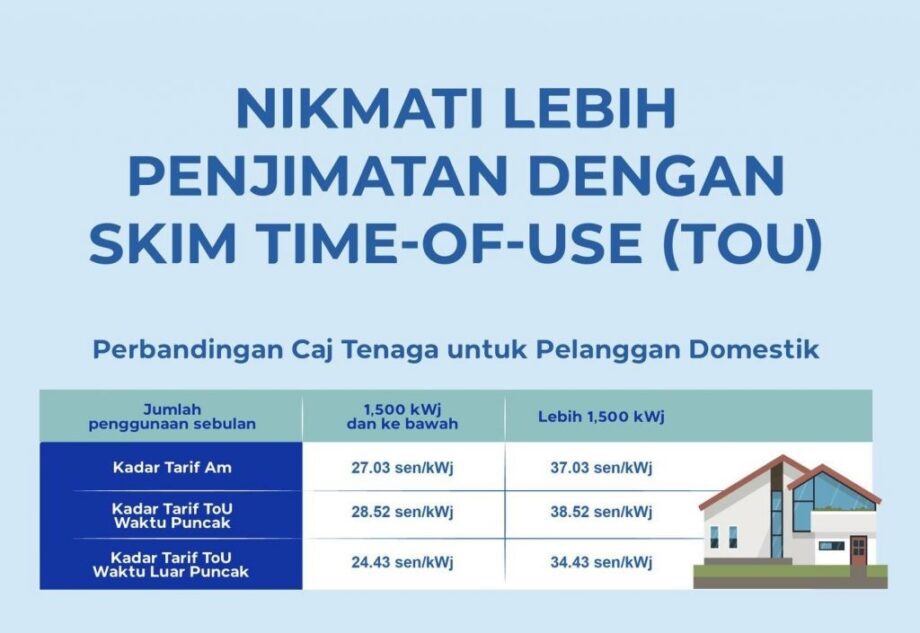 NIKMATI LEBIH PENJIMATAN DENGAN SKIM TIME-OF-USE (TOU)

Perbandingan Caj Tenaga untuk Pelanggan Domestik

| Jumlah penggunaan sebulan | 1,500 kWj dan ke bawah | Lebih 1,500 kWj |
|---|---|---|
| Kadar Tarif Am | 27.03 sen/kWj | 37.03 sen/kWj |
| Kadar Tarif ToU Waktu Puncak | 28.52 sen/kWj | 38.52 sen/kWj |
| Kadar Tarif ToU Waktu Luar Puncak | 24.43 sen/kWj | 34.43 sen/kWj |